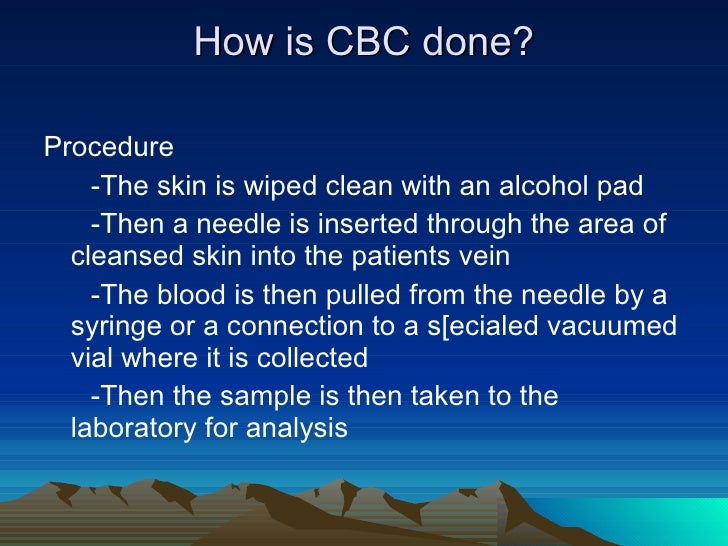 How is CBC done?

Procedure

-The skin is wiped clean with an alcohol pad

-Then a needle is inserted through the area of cleansed skin into the patients vein

-The blood is then pulled from the needle by a syringe or a connection to a s[ecialed vacuumed vial where it is collected

-Then the sample is then taken to the laboratory for analysis